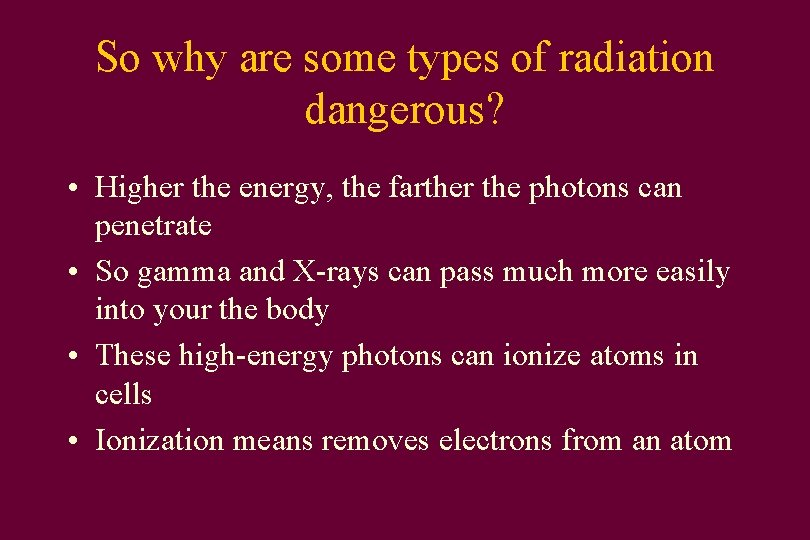 So why are some types of radiation dangerous?

• Higher the energy, the farther the photons can penetrate
• So gamma and X-rays can pass much more easily into your the body
• These high-energy photons can ionize atoms in cells
• Ionization means removes electrons from an atom